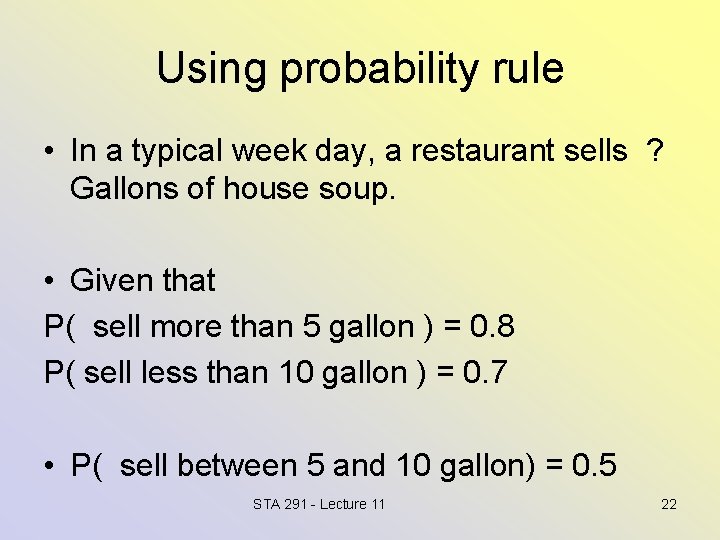 Using probability rule

• In a typical week day, a restaurant sells ? Gallons of house soup.

• Given that
P( sell more than 5 gallon ) = 0.8
P( sell less than 10 gallon ) = 0.7

• P( sell between 5 and 10 gallon) = 0.5

STA 291 - Lecture 11

22